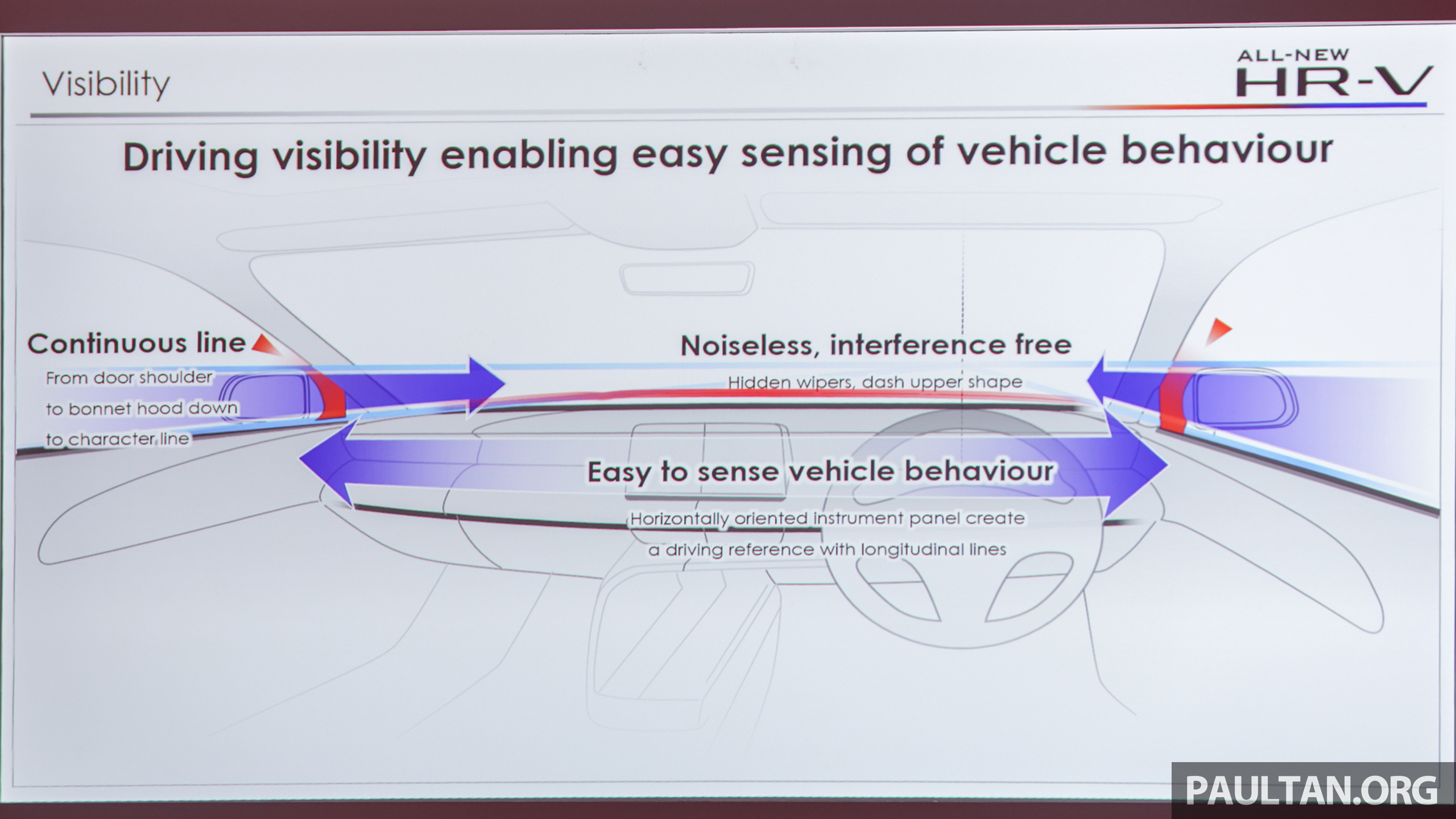 Visibility

ALL-NEW
HR-V

Driving visibility enabling easy sensing of vehicle behaviour

Continuous line
From door shoulder
to bonnet hood down
to character line

Noiseless, interference free
Hidden wipers, dash upper shape

Easy to sense vehicle behaviour
Horizontally oriented instrument panel create
a driving reference with longitudinal lines

PAULTAN.ORG